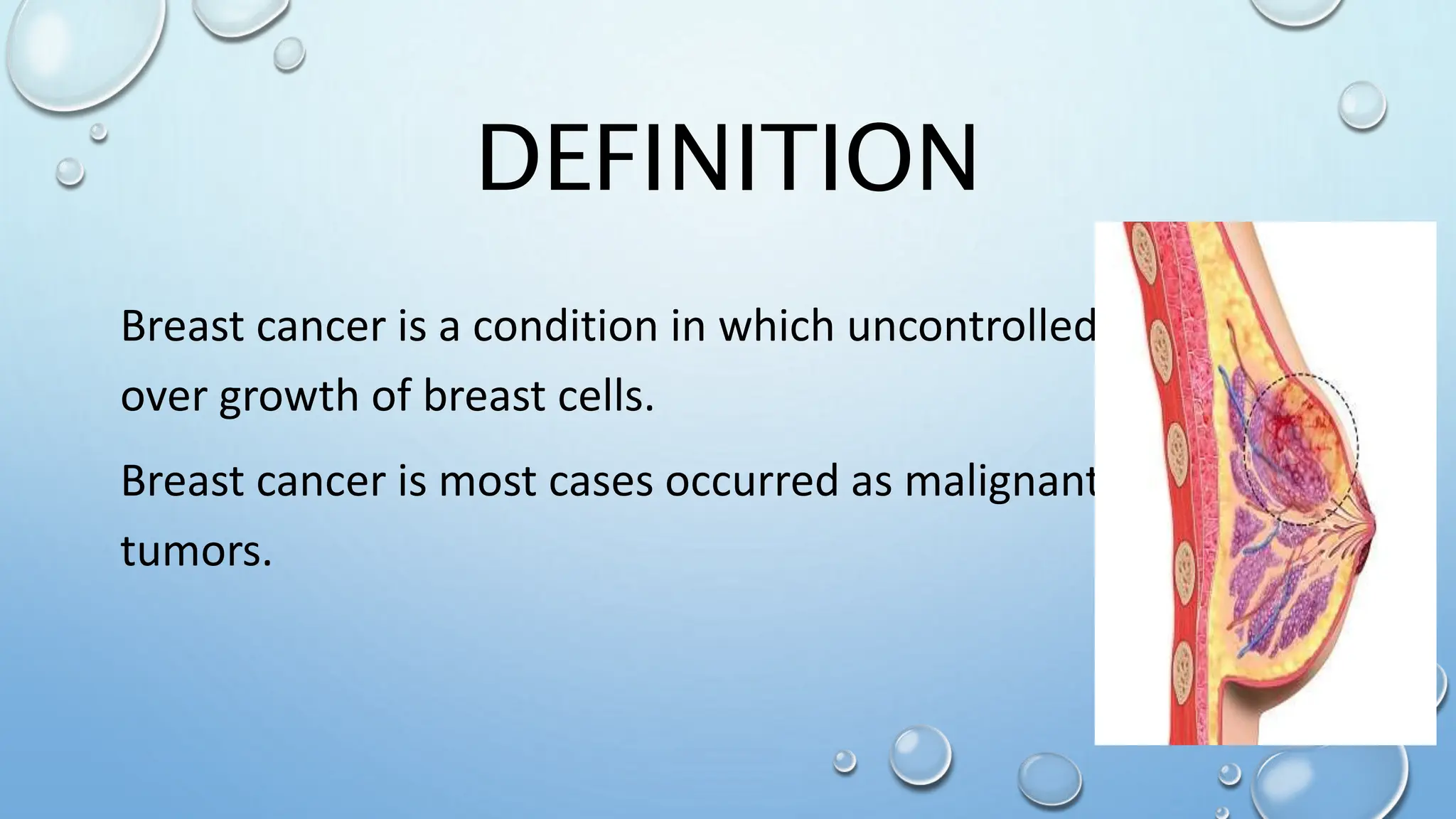 DEFINITION

Breast cancer is a condition in which uncontrolled over growth of breast cells.

Breast cancer is most cases occurred as malignant tumors.